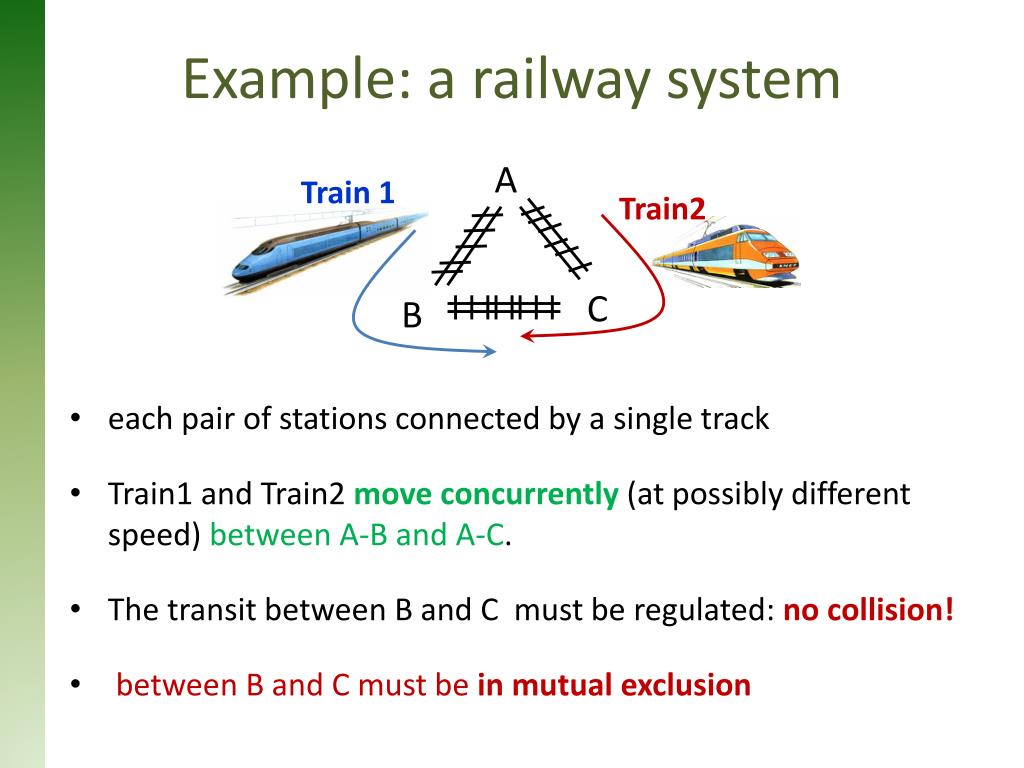 Example: a railway system

Train 1

A

Train2

B

C

• each pair of stations connected by a single track

• Train1 and Train2 move concurrently (at possibly different speed) between A-B and A-C.

• The transit between B and C must be regulated: no collision!

• between B and C must be in mutual exclusion